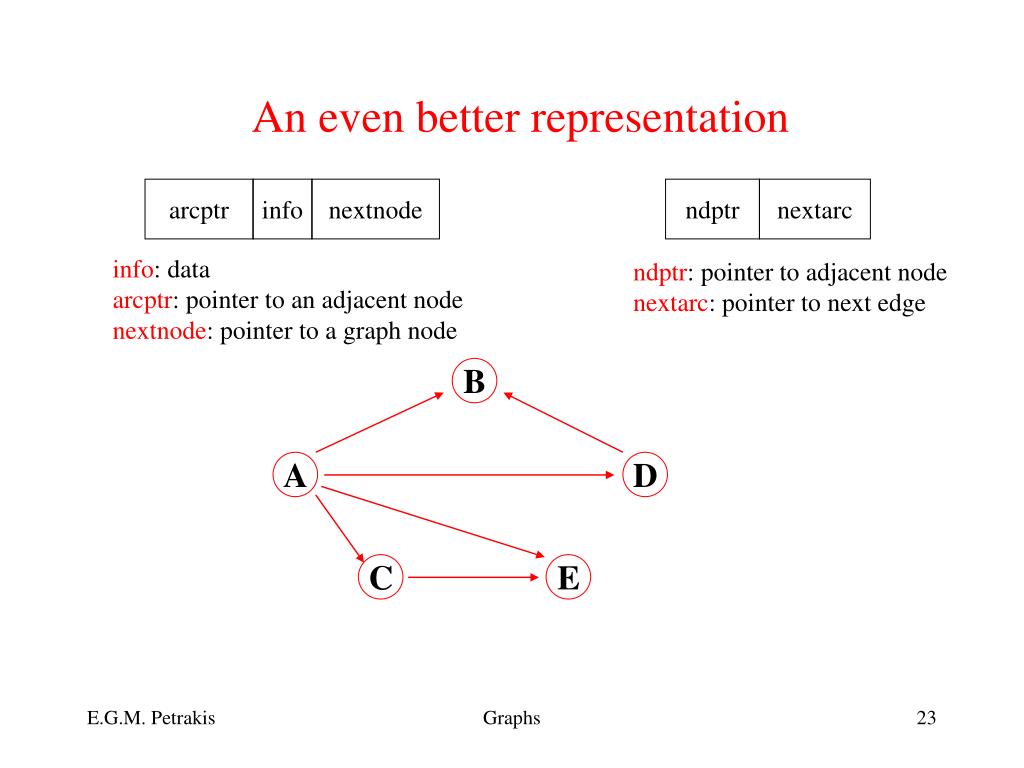 An even better representation

| arcptr | info | nextnode |
|---|---|---|

| ndptr | nextarc |
|---|---|

info: data
arcptr: pointer to an adjacent node
nextnode: pointer to a graph node

ndptr: pointer to adjacent node
nextarc: pointer to next edge

B
A
D
C
E

E.G.M. Petrakis
Graphs
23